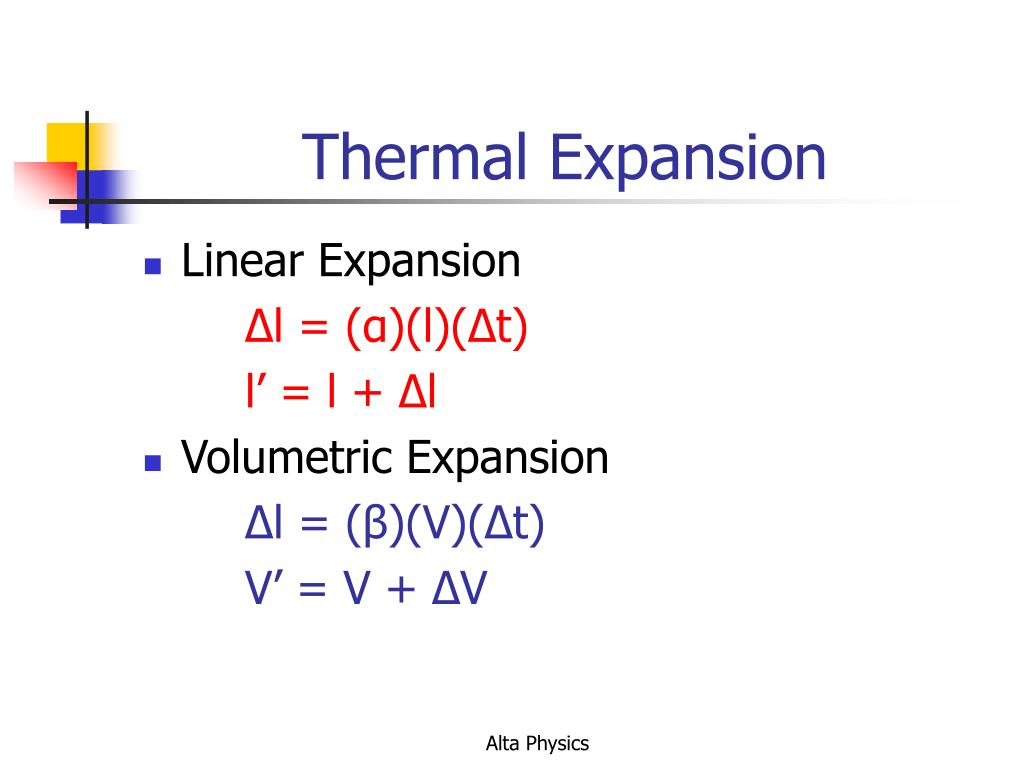 Thermal Expansion

- Linear Expansion
  $\Delta l = (\alpha)(l)(\Delta t)$
  $l' = l + \Delta l$
- Volumetric Expansion
  $\Delta l = (\beta)(V)(\Delta t)$
  $V' = V + \Delta V$

Alta Physics